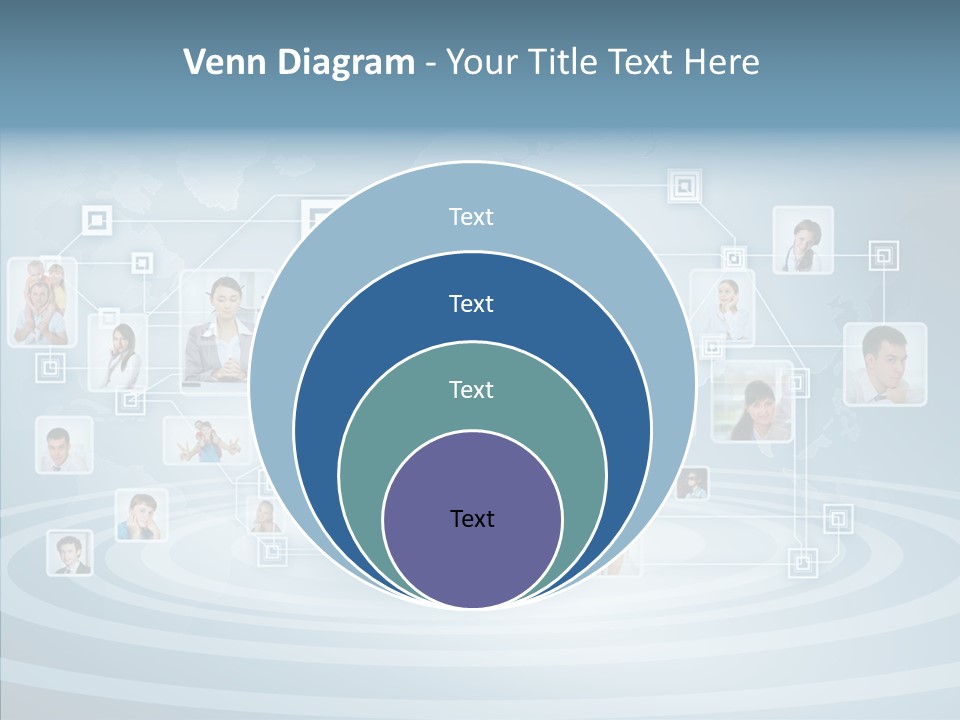 Venn Diagram - Your Title Text Here

Text

Text

Text

Text